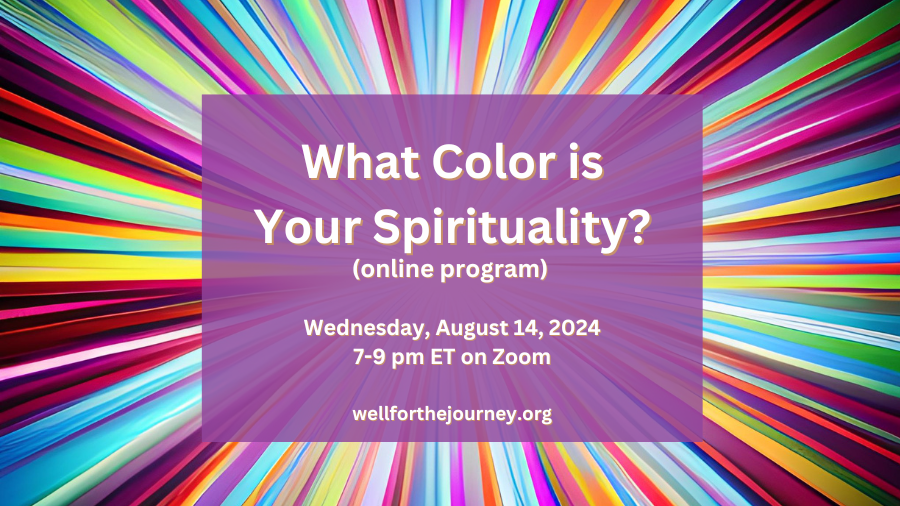 What Color is Your Spirituality?
(online program)

Wednesday, August 14, 2024
7-9 pm ET on Zoom

wellforthejourney.org